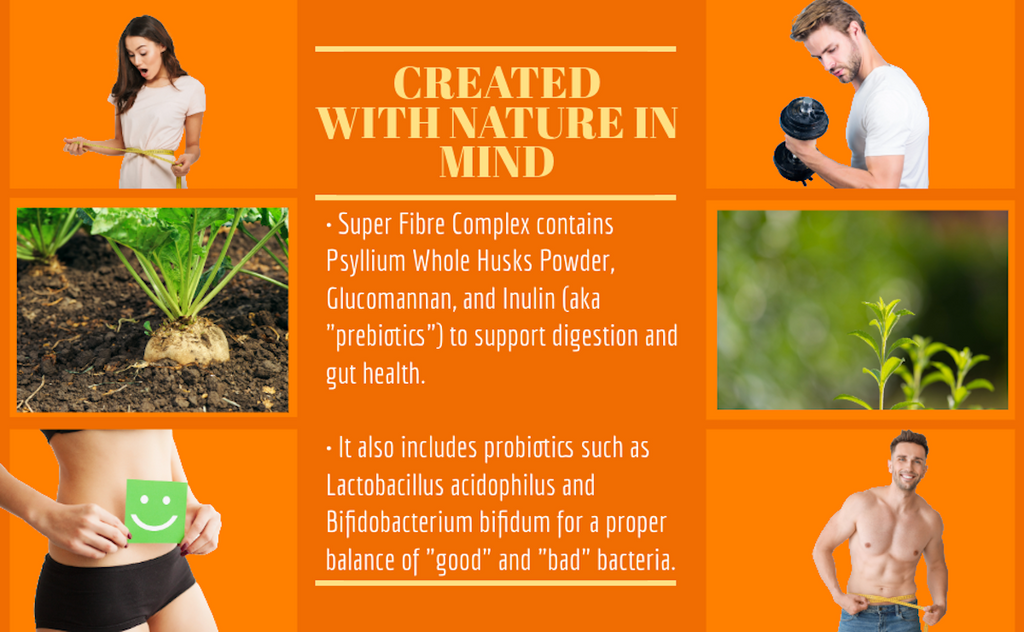 CREATED WITH NATURE IN MIND

• Super Fibre Complex contains Psyllium Whole Husks Powder, Glucomannan, and Inulin (aka "prebiotics") to support digestion and gut health.

• It also includes probiotics such as Lactobacillus acidophilus and Bifidobacterium bifidum for a proper balance of "good" and "bad" bacteria.